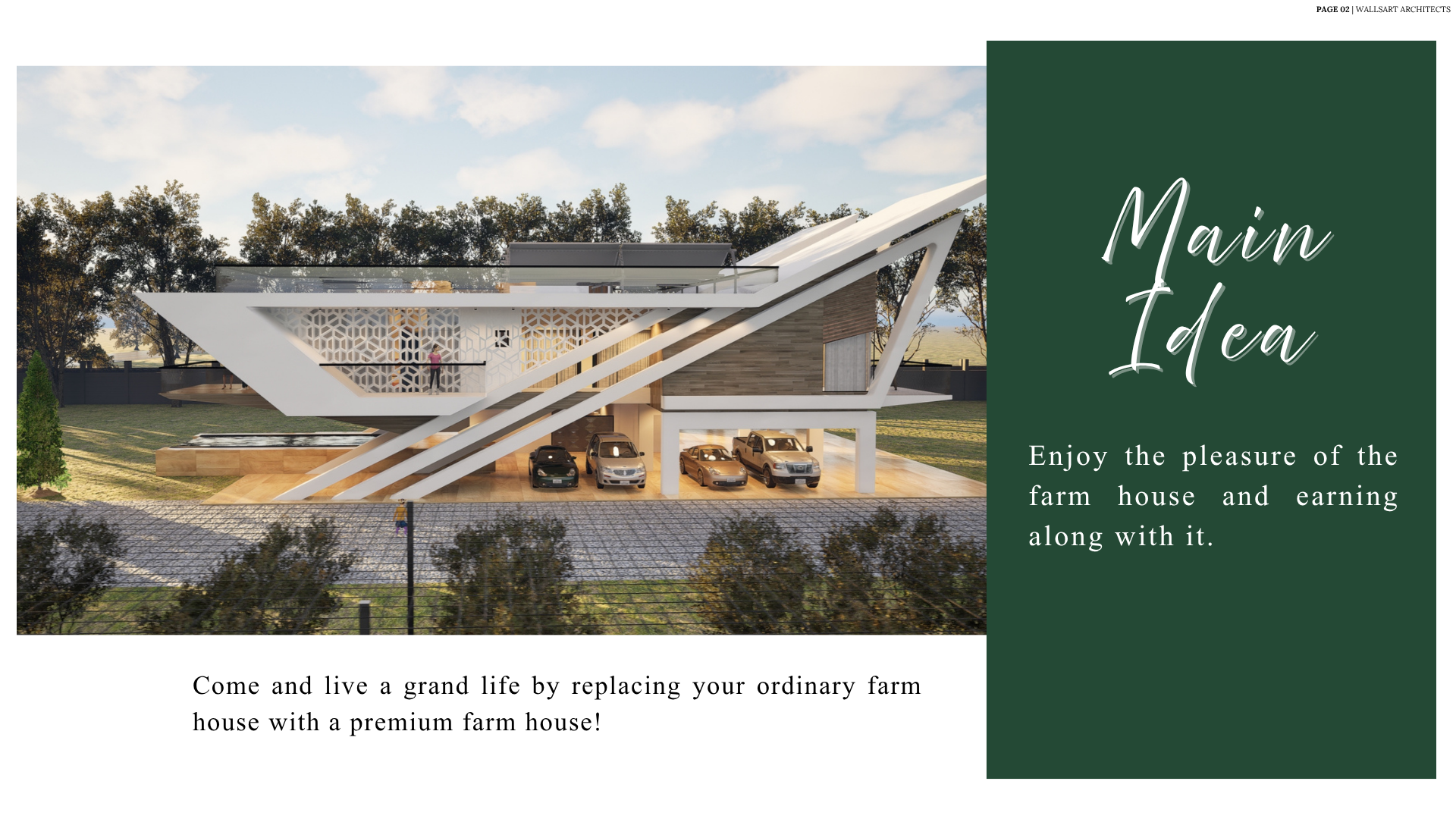 PAGE 02 | WALLSART ARCHITECTS

Main Idea

Enjoy the pleasure of the farm house and earning along with it.

Come and live a grand life by replacing your ordinary farm house with a premium farm house!